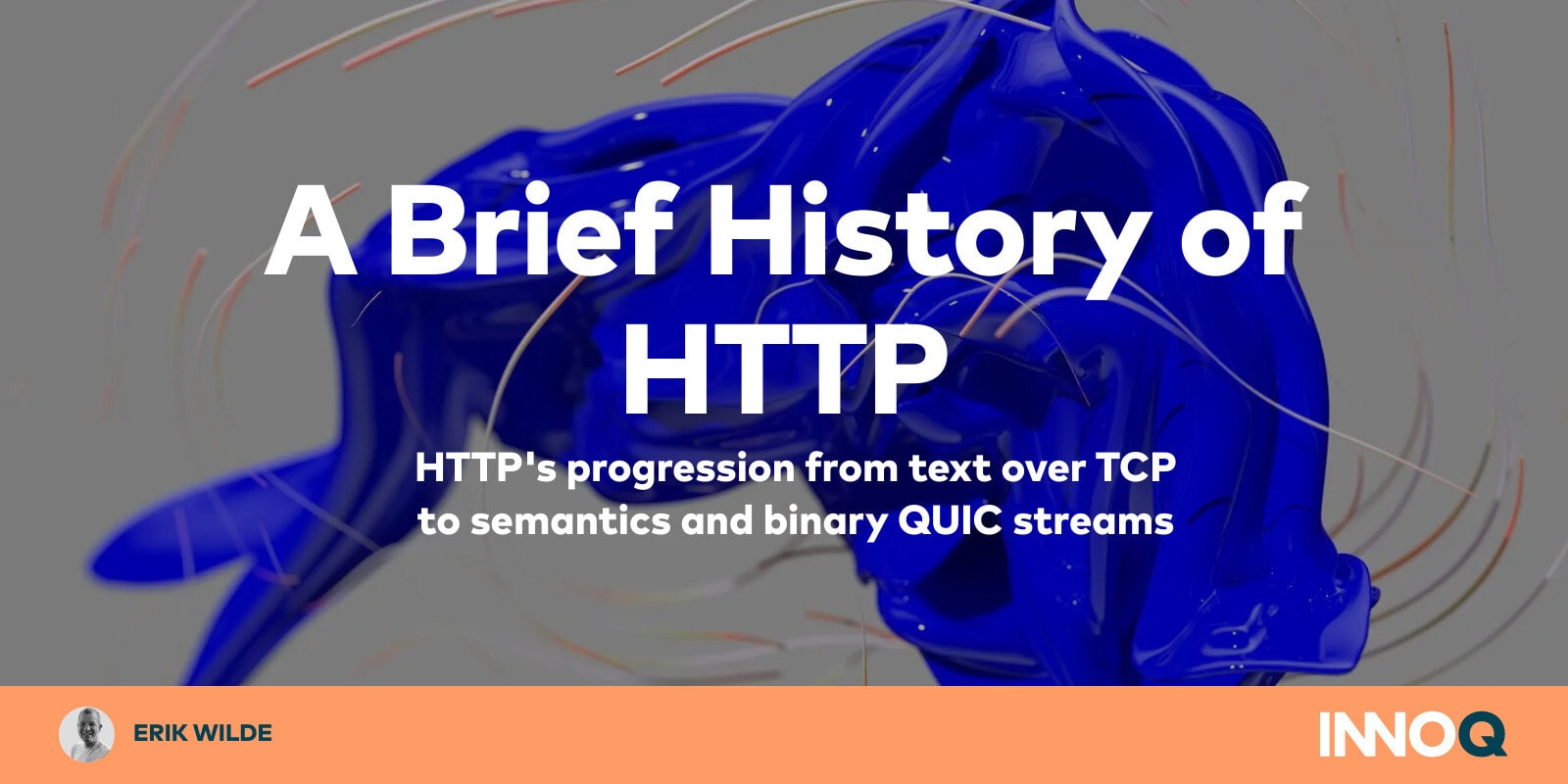 A Brief History of HTTP

HTTP's progression from text over TCP to semantics and binary QUIC streams

ERIK WILDE

INNOQ